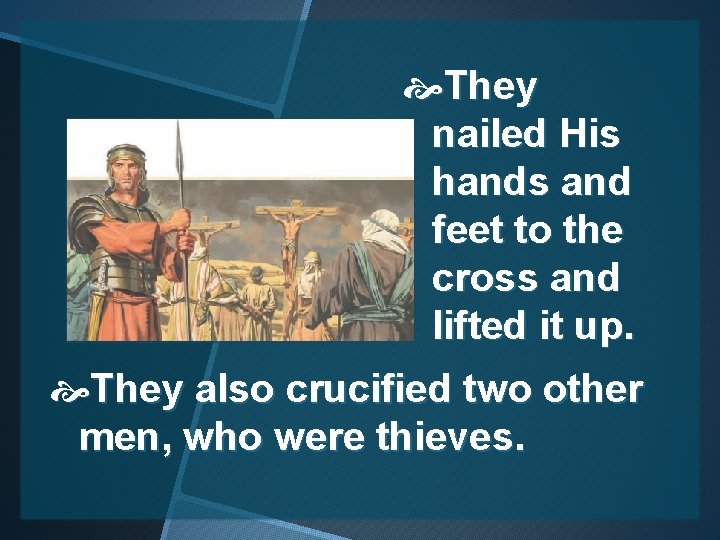 They nailed His hands and feet to the cross and lifted it up.

They also crucified two other men, who were thieves.